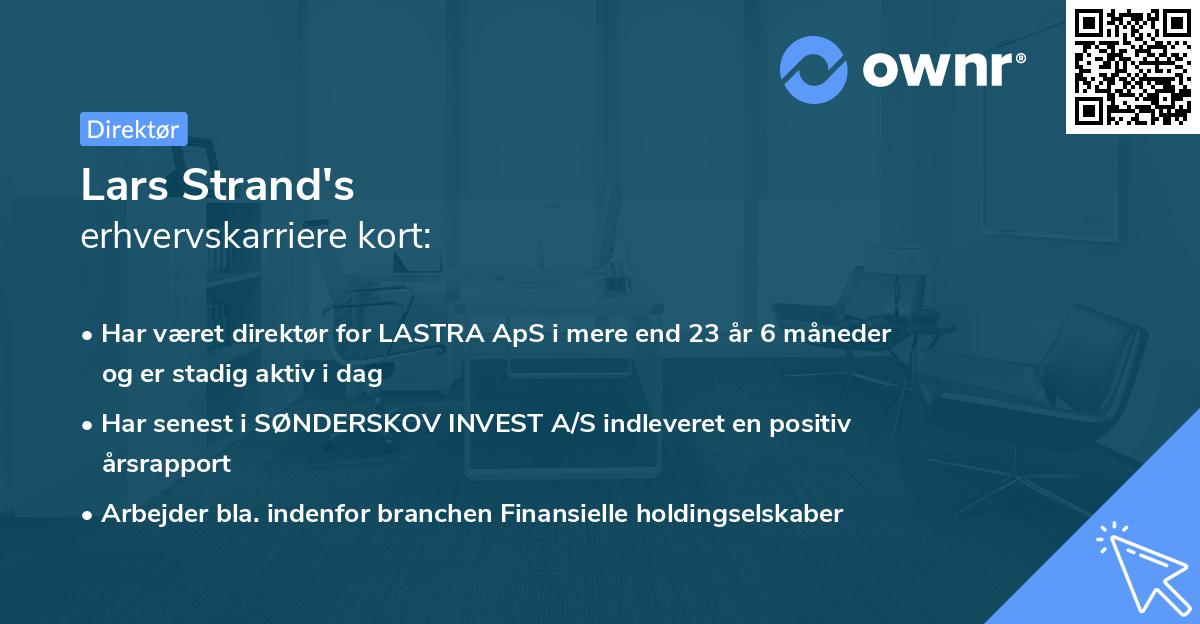 ownr®

Direktør

Lars Strand's
erhvervskarriere kort:

• Har været direktør for LASTRA ApS i mere end 23 år 6 måneder og er stadig aktiv i dag

• Har senest i SØNDERSKOV INVEST A/S indleveret en positiv årsrapport

• Arbejder bla. indenfor branchen Finansielle holdingselskaber